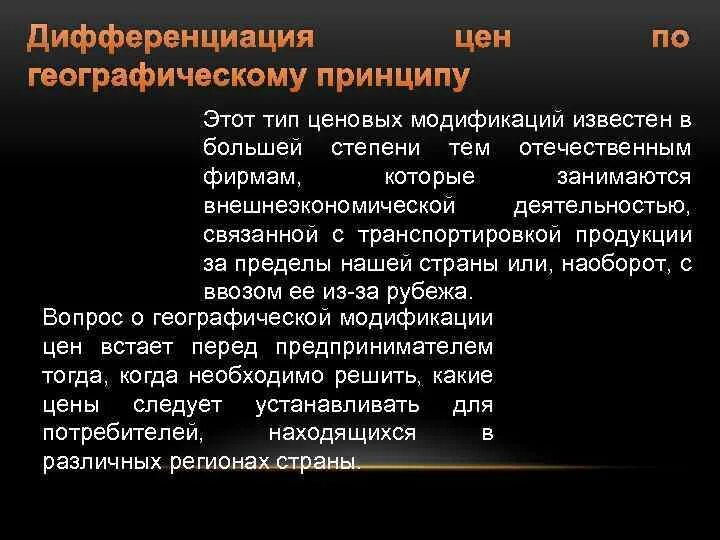 Дифференциация цен по географическому принципу

Этот тип ценовых модификаций известен в большей степени тем отечественным фирмам, которые занимаются внешнеэкономической деятельностью, связанной с транспортировкой продукции за пределы нашей страны или, наоборот, с ввозом ее из-за рубежа.

Вопрос о географической модификации цен встает перед предпринимателем тогда, когда необходимо решить, какие цены следует устанавливать для потребителей, находящихся в различных регионах страны.